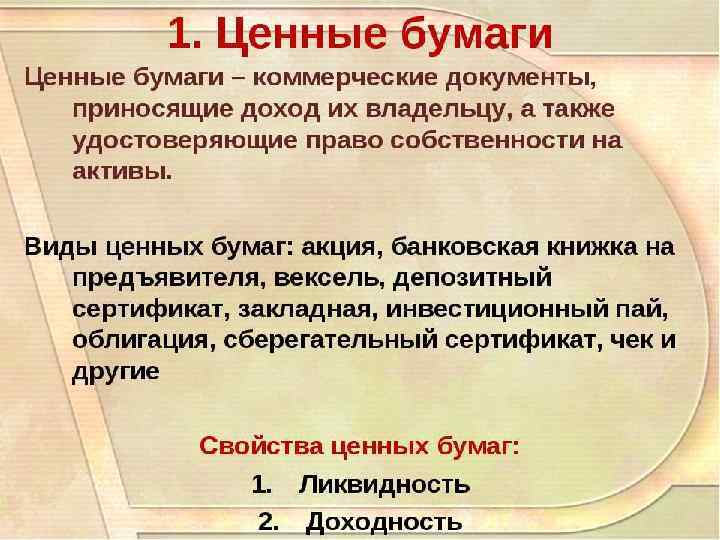 1. Ценные бумаги

Ценные бумаги – коммерческие документы, приносящие доход их владельцу, а также удостоверяющие право собственности на активы.

Виды ценных бумаг: акция, банковская книжка на предъявителя, вексель, депозитный сертификат, закладная, инвестиционный пай, облигация, сберегательный сертификат, чек и другие

Свойства ценных бумаг:

1. Ликвидность
2. Доходность